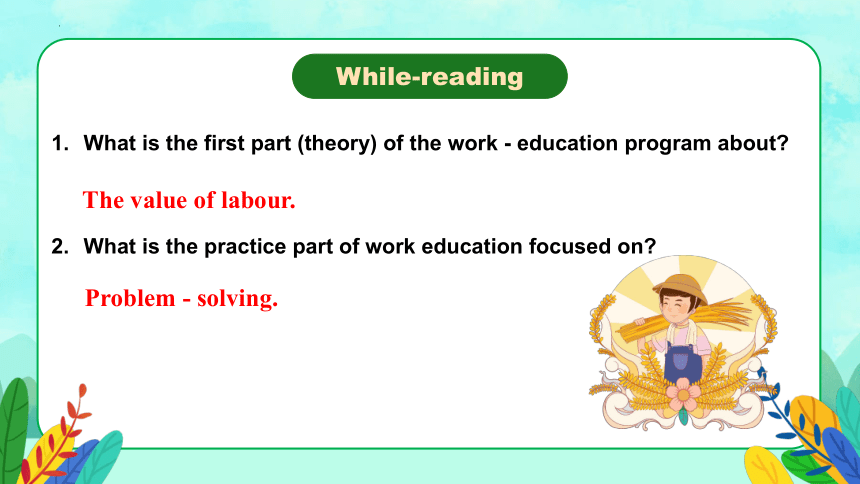 While-reading

1. What is the first part (theory) of the work - education program about?

The value of labour.

2. What is the practice part of work education focused on?

Problem - solving.